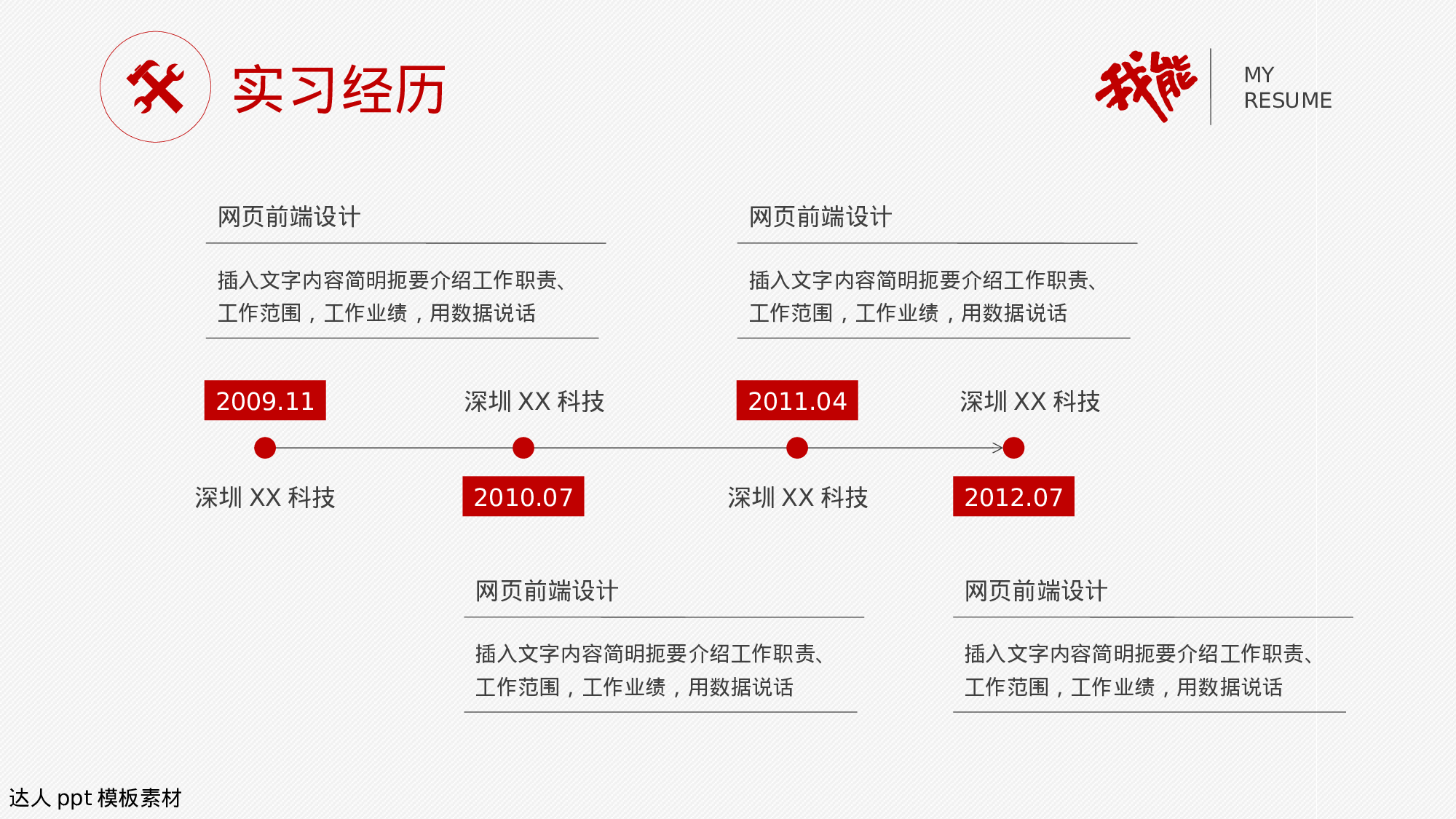 实习经历

我能

MY
RESUME

网页前端设计

插入文字内容简明扼要介绍工作职责、工作范围，工作业绩，用数据说话

网页前端设计

插入文字内容简明扼要介绍工作职责、工作范围，工作业绩，用数据说话

2009.11

深圳 XX 科技

2011.04

深圳 XX 科技

深圳 XX 科技

2010.07

深圳 XX 科技

2012.07

网页前端设计

插入文字内容简明扼要介绍工作职责、工作范围，工作业绩，用数据说话

网页前端设计

插入文字内容简明扼要介绍工作职责、工作范围，工作业绩，用数据说话

达人 ppt 模板素材